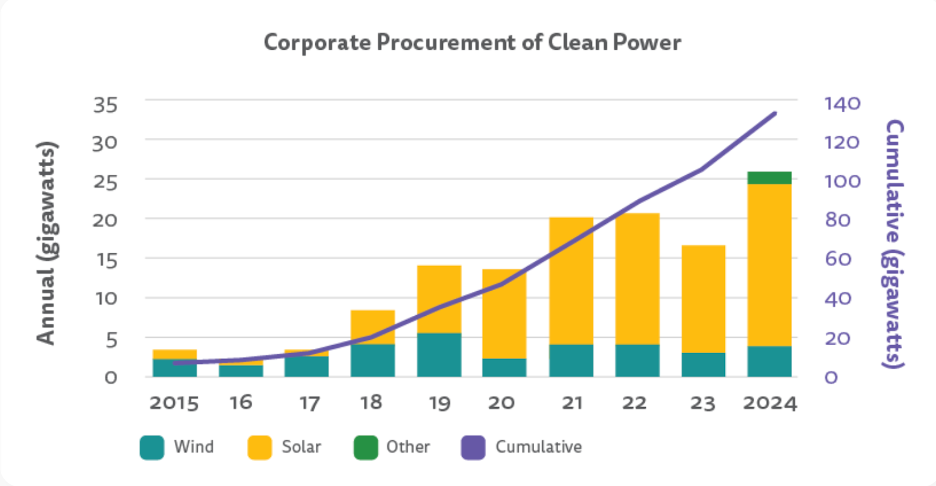 Corporate Procurement of Clean Power

Annual (gigawatts)

35
30
25
20
15
10
5
0

Cumulative (gigawatts)

140
120
100
80
60
40
20
0

2015 16 17 18 19 20 21 22 23 2024

Wind Solar Other Cumulative